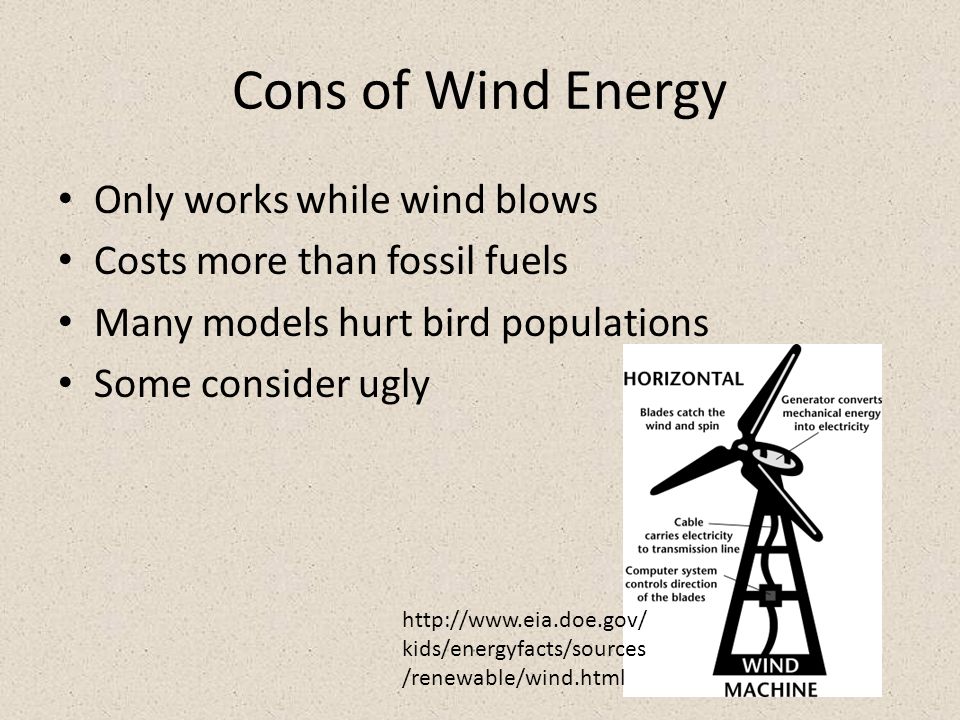 Cons of Wind Energy

• Only works while wind blows
• Costs more than fossil fuels
• Many models hurt bird populations
• Some consider ugly

HORIZONTAL

Blades catch the wind and spin

Generator converts mechanical energy into electricity

Cable carries electricity to transmission line

Computer system controls direction of the blades

WIND MACHINE

http://www.eia.doe.gov/kids/energyfacts/sources/renewable/wind.html